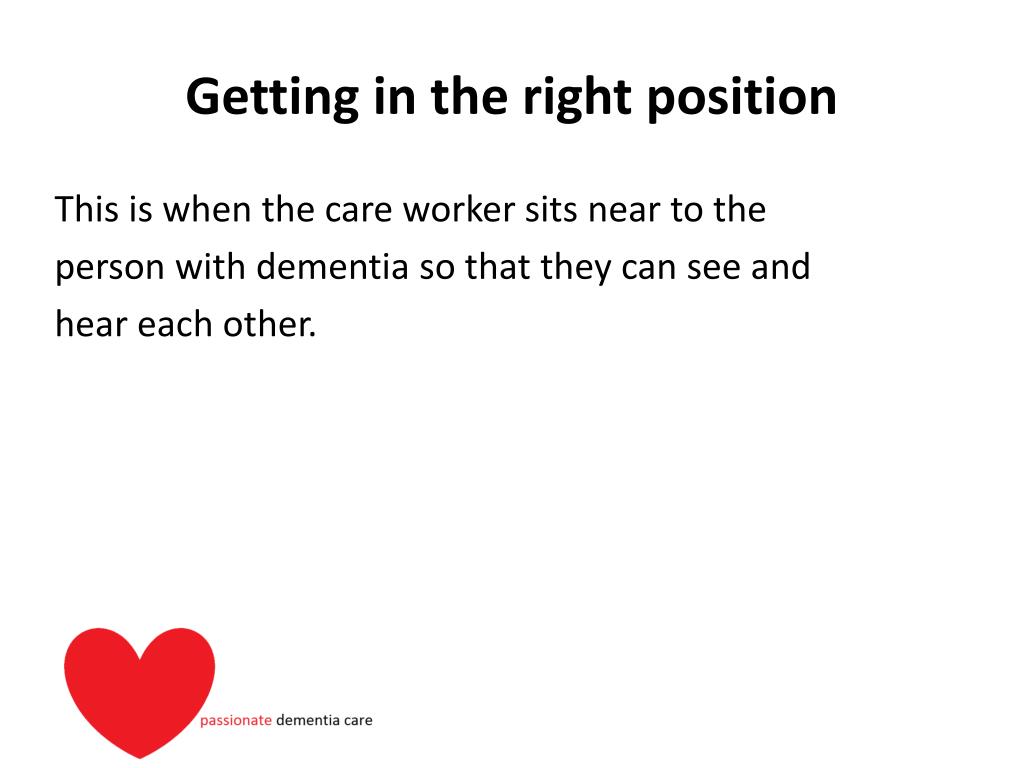 Getting in the right position

This is when the care worker sits near to the person with dementia so that they can see and hear each other.

passionate dementia care